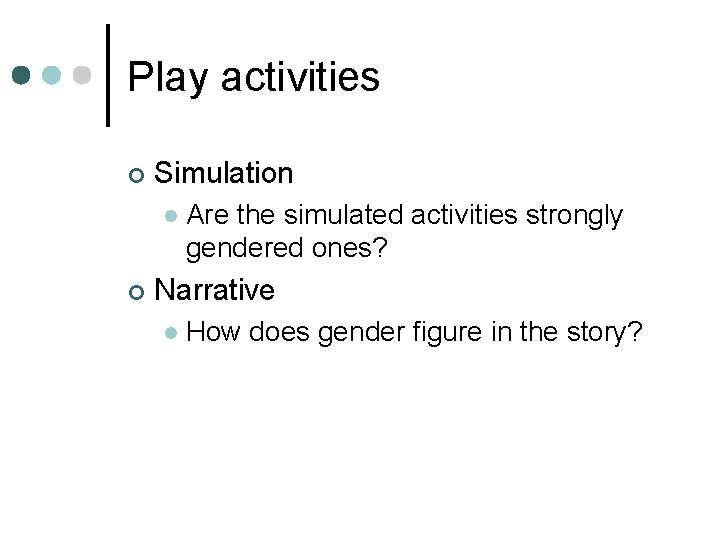 Play activities

Simulation

Are the simulated activities strongly gendered ones?

Narrative

How does gender figure in the story?